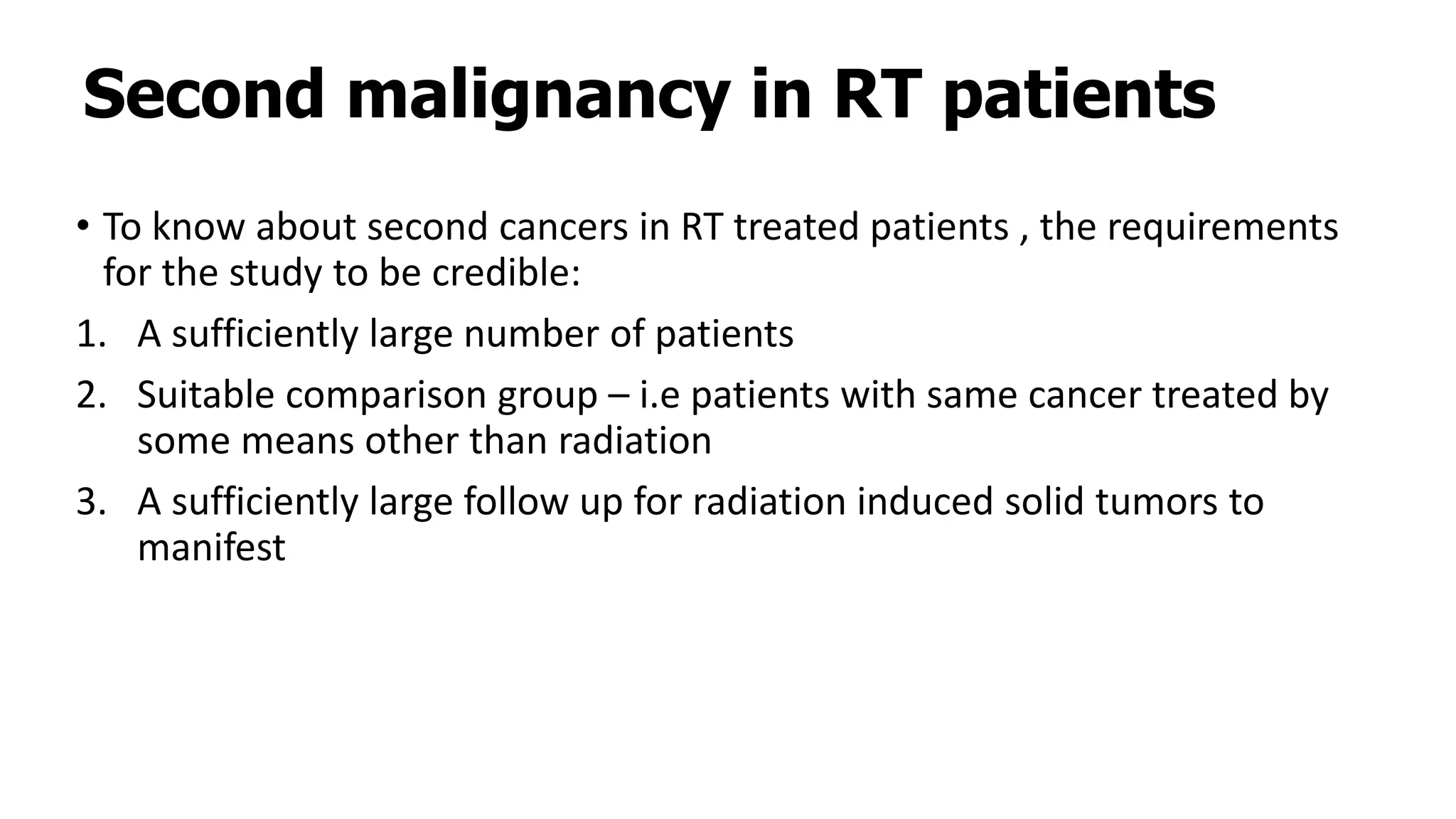 Second malignancy in RT patients

• To know about second cancers in RT treated patients , the requirements for the study to be credible:

1. A sufficiently large number of patients

2. Suitable comparison group – i.e patients with same cancer treated by some means other than radiation

3. A sufficiently large follow up for radiation induced solid tumors to manifest